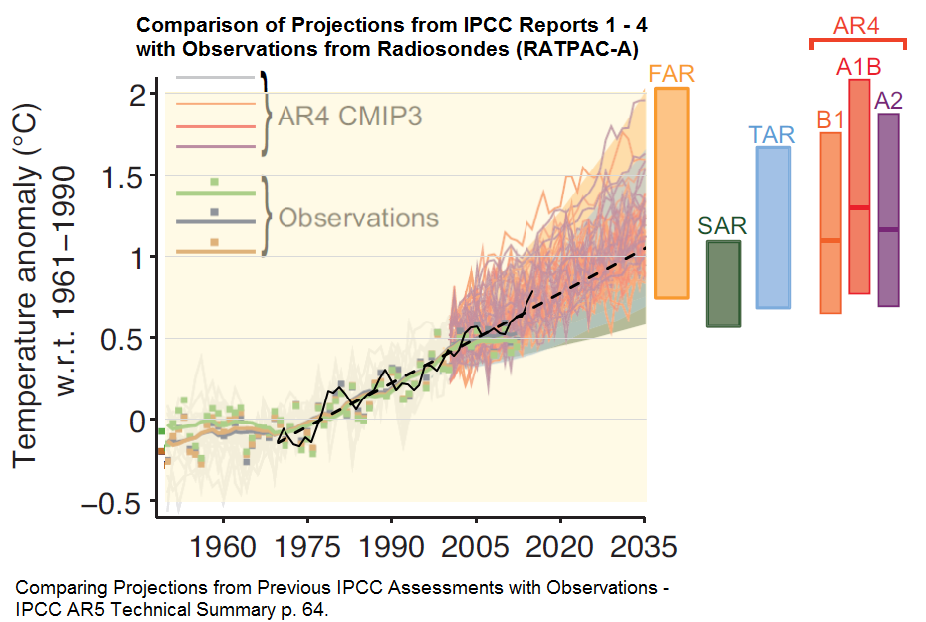 Comparison of Projections from IPCC Reports 1 - 4
with Observations from Radiosondes (RATPAC-A)

AR4 CMIP3

Observations

Temperature anomaly (°C)
w.r.t. 1961–1990

2
1.5
1
0.5
0
−0.5

1960 1975 1990 2005 2020 2035

FAR
SAR
TAR
AR4
B1
A1B
A2

Comparing Projections from Previous IPCC Assessments with Observations - IPCC AR5 Technical Summary p. 64.